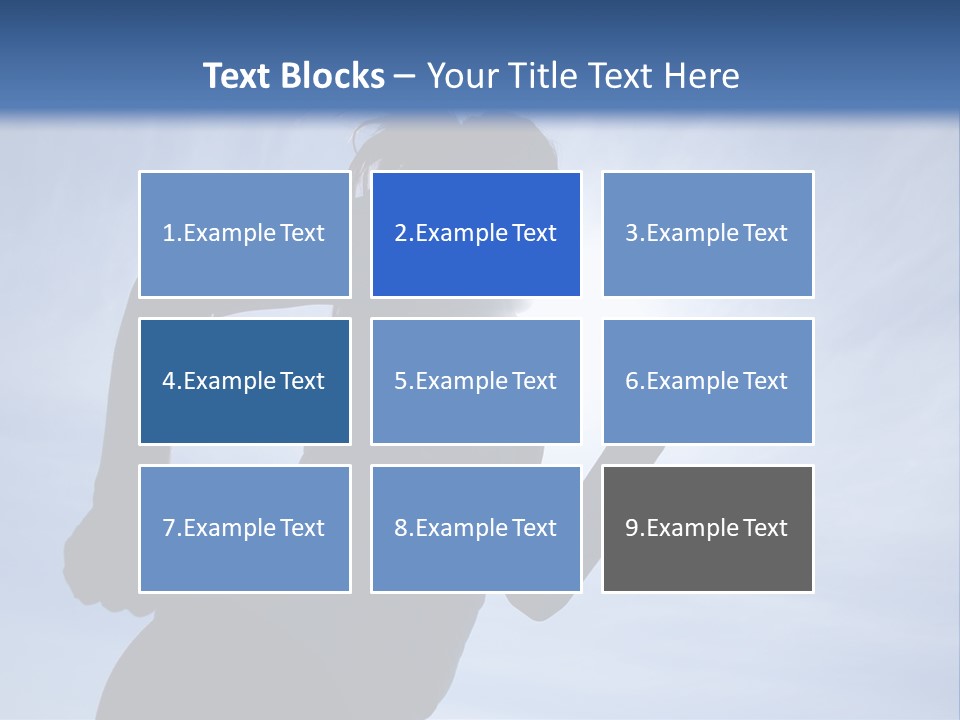 Text Blocks – Your Title Text Here

1.Example Text

2.Example Text

3.Example Text

4.Example Text

5.Example Text

6.Example Text

7.Example Text

8.Example Text

9.Example Text